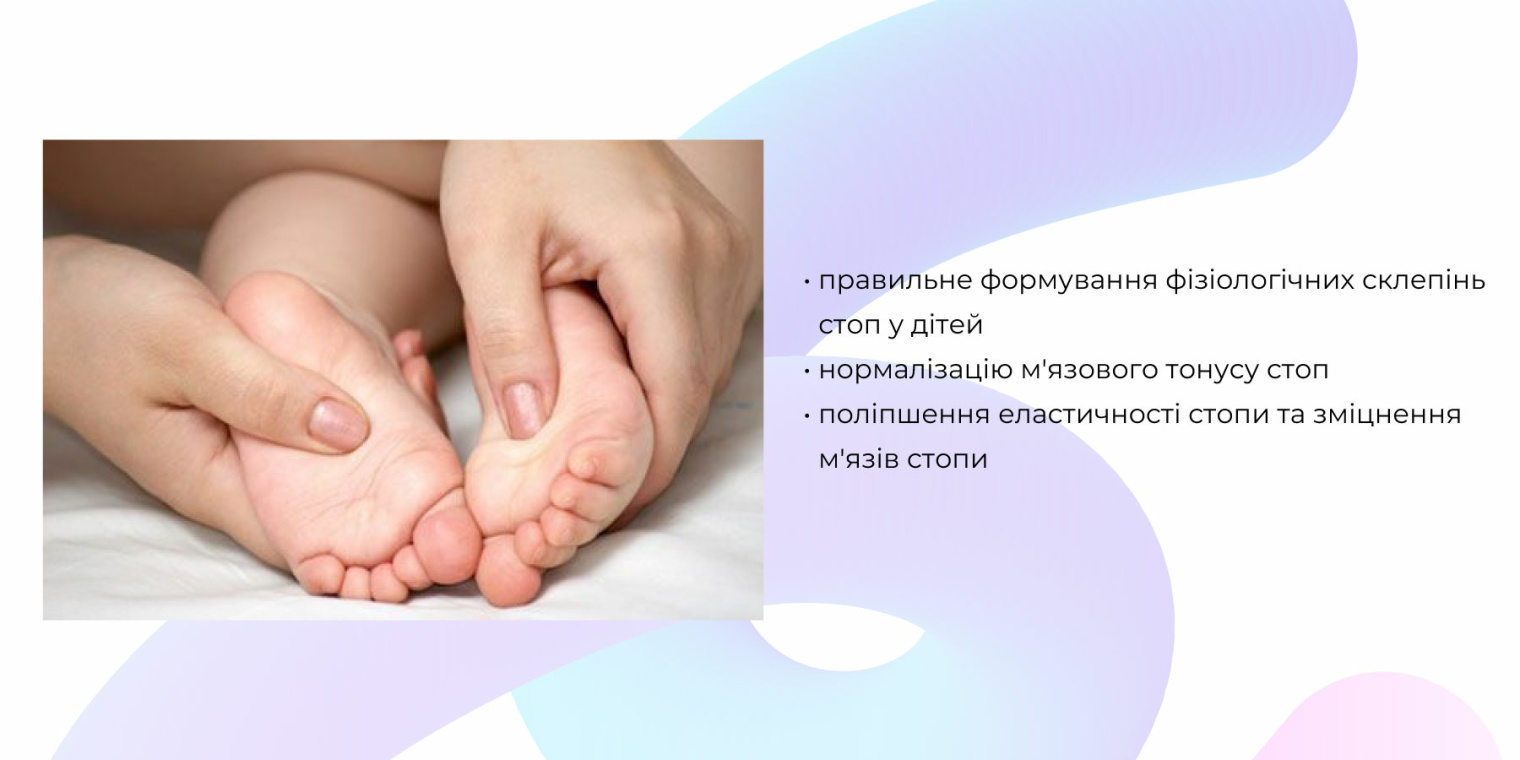 • правильне формування фізіологічних склепінь стоп у дітей
• нормалізацію м'язового тонусу стоп
• поліпшення еластичності стопи та зміцнення м'язів стопи